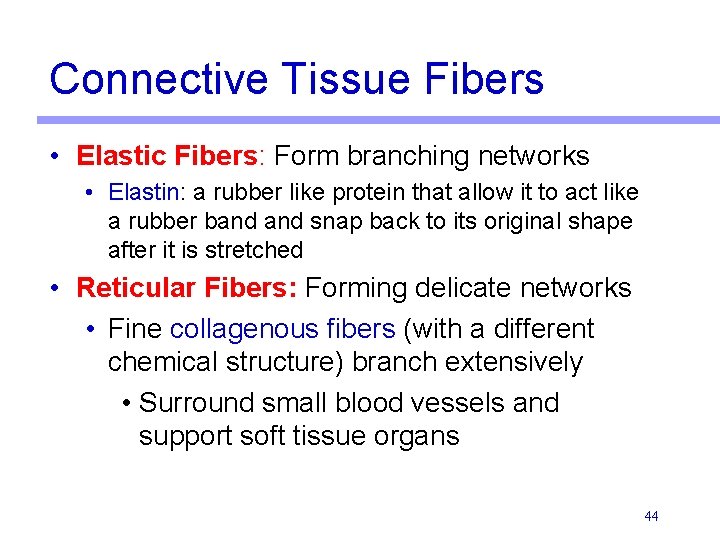 Connective Tissue Fibers

• Elastic Fibers: Form branching networks
  • Elastin: a rubber like protein that allow it to act like a rubber band and snap back to its original shape after it is stretched
• Reticular Fibers: Forming delicate networks
  • Fine collagenous fibers (with a different chemical structure) branch extensively
    • Surround small blood vessels and support soft tissue organs

44